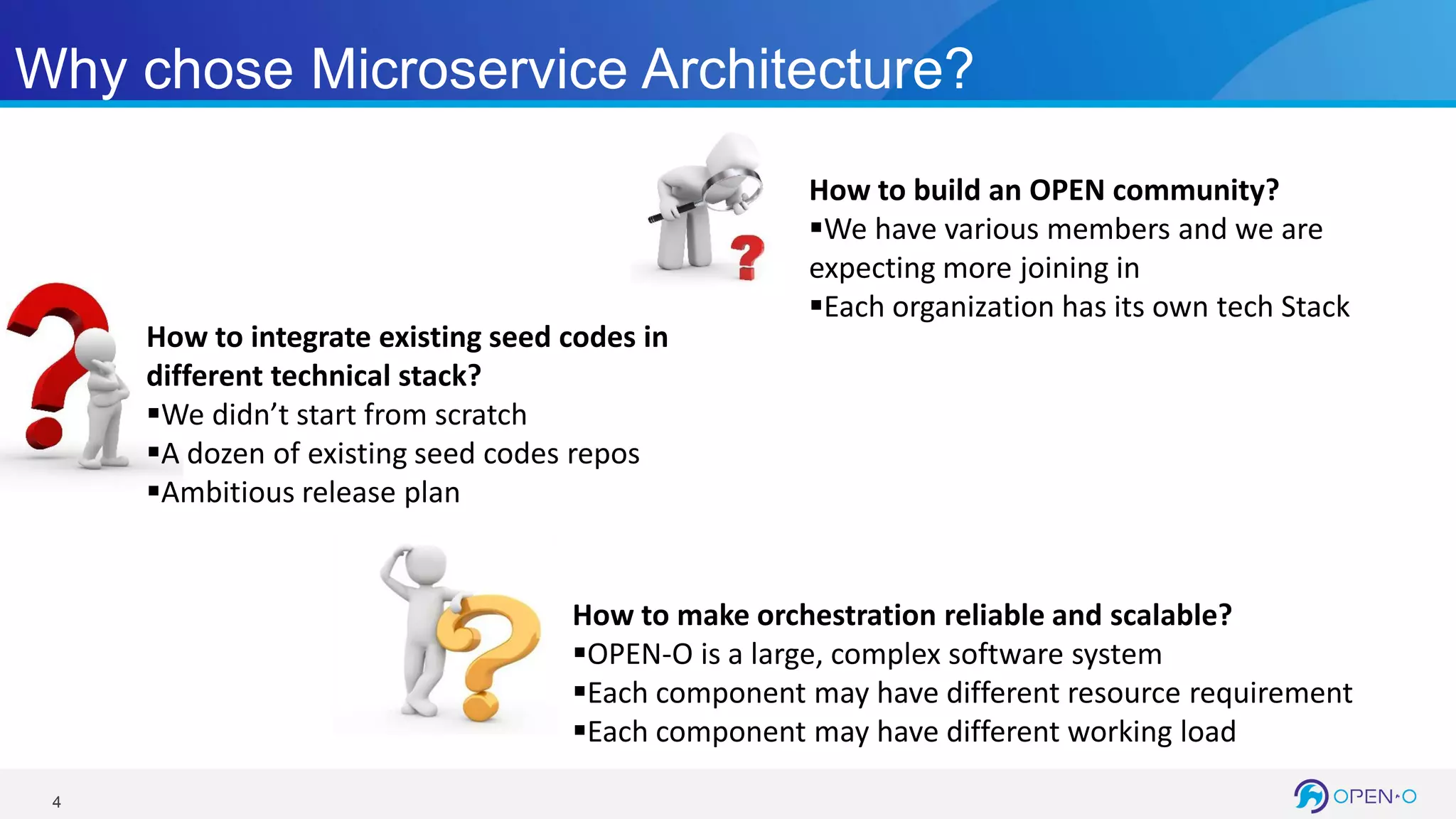 Why chose Microservice Architecture?

How to build an OPEN community?
▪We have various members and we are expecting more joining in
▪Each organization has its own tech Stack

How to integrate existing seed codes in different technical stack?
▪We didn't start from scratch
▪A dozen of existing seed codes repos
▪Ambitious release plan

How to make orchestration reliable and scalable?
▪OPEN-O is a large, complex software system
▪Each component may have different resource requirement
▪Each component may have different working load

4

OPEN-O